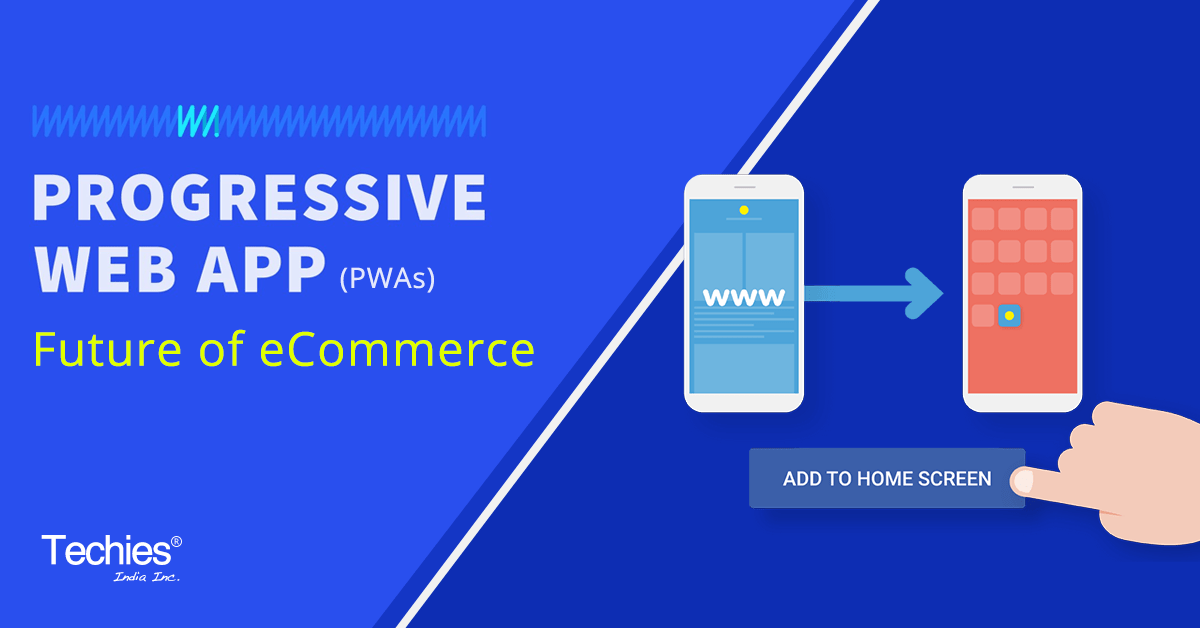 PROGRESSIVE WEB APP (PWAs)

Future of eCommerce

www

ADD TO HOME SCREEN

Techies®
India Inc.